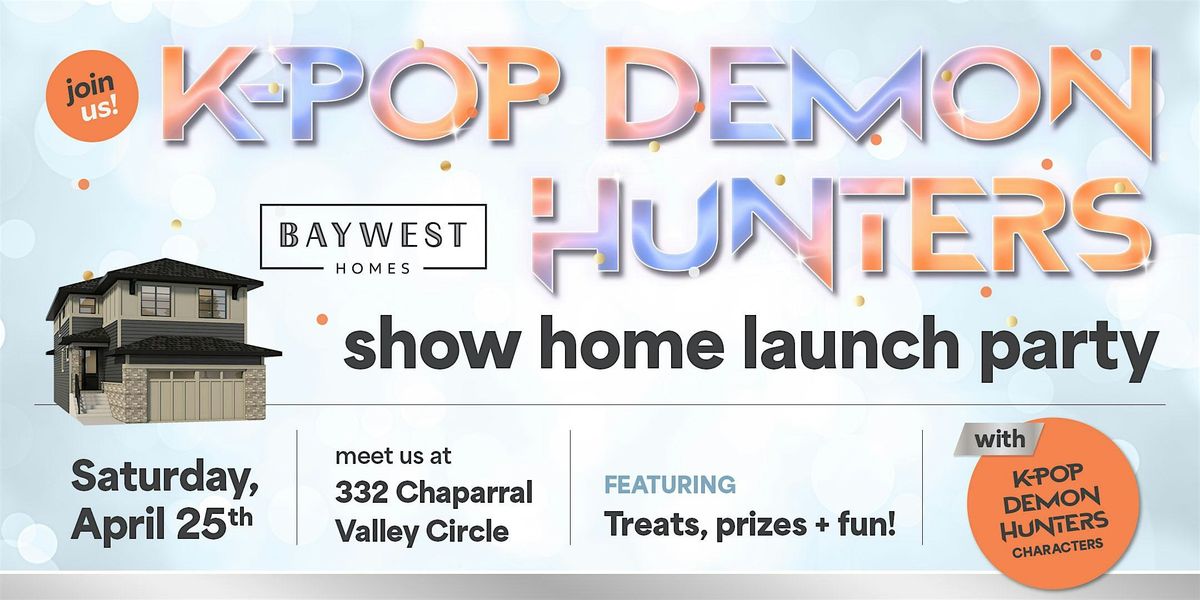 join us!

K-POP DEMON HUNTERS

BAYWEST HOMES

show home launch party

Saturday, April 25th

meet us at 332 Chaparral Valley Circle

FEATURING
Treats, prizes + fun!

with K-POP DEMON HUNTERS CHARACTERS